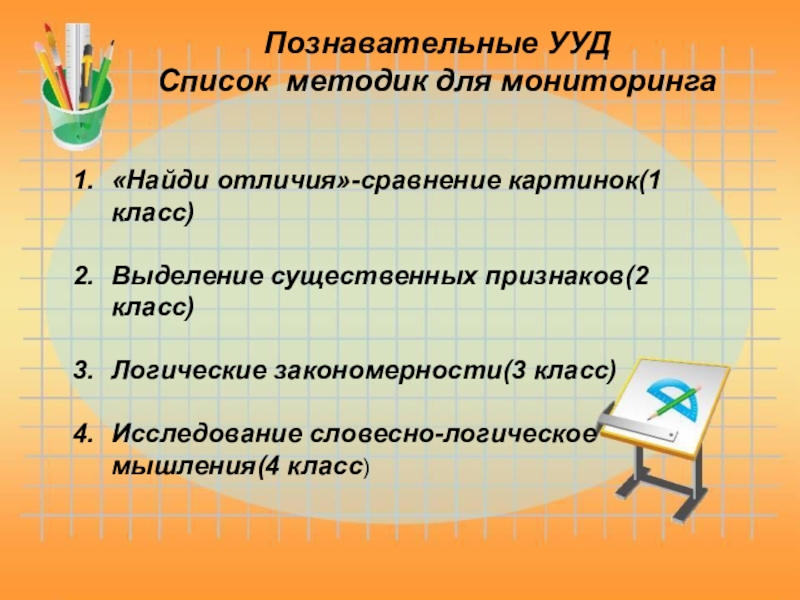 Познавательные УУД
Список методик для мониторинга

1. «Найди отличия»-сравнение картинок(1 класс)

2. Выделение существенных признаков(2 класс)

3. Логические закономерности(3 класс)

4. Исследование словесно-логическое мышления(4 класс)